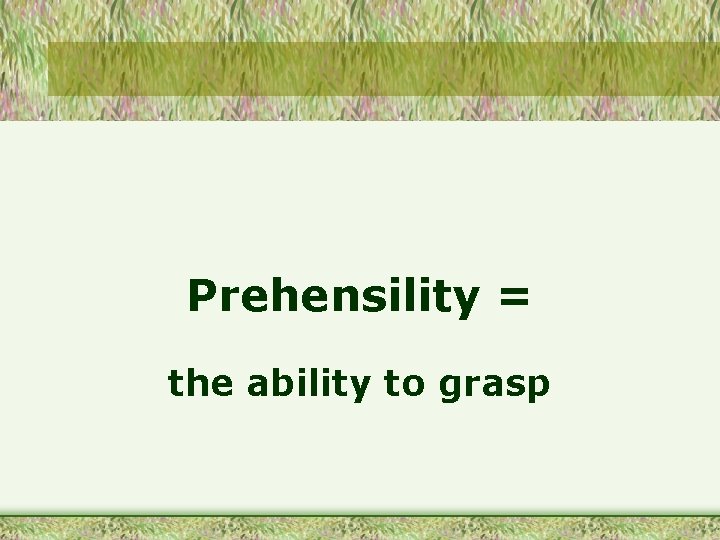 Prehensility =

the ability to grasp